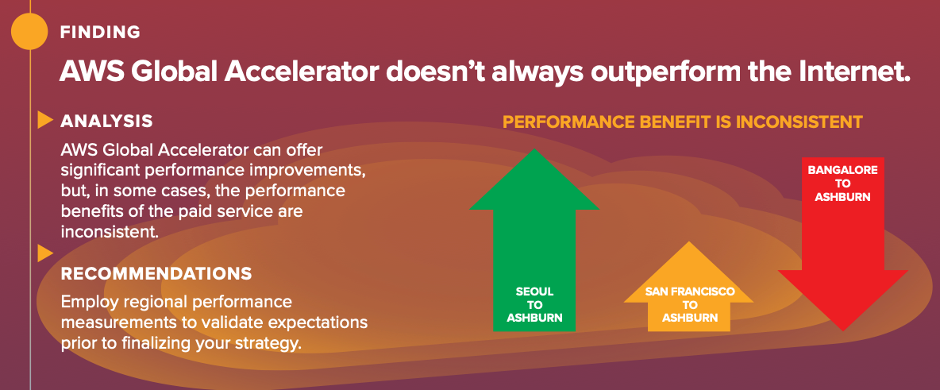 FINDING

AWS Global Accelerator doesn't always outperform the Internet.

ANALYSIS

AWS Global Accelerator can offer significant performance improvements, but, in some cases, the performance benefits of the paid service are inconsistent.

RECOMMENDATIONS

Employ regional performance measurements to validate expectations prior to finalizing your strategy.

PERFORMANCE BENEFIT IS INCONSISTENT

SEOUL TO ASHBURN

SAN FRANCISCO TO ASHBURN

BANGALORE TO ASHBURN